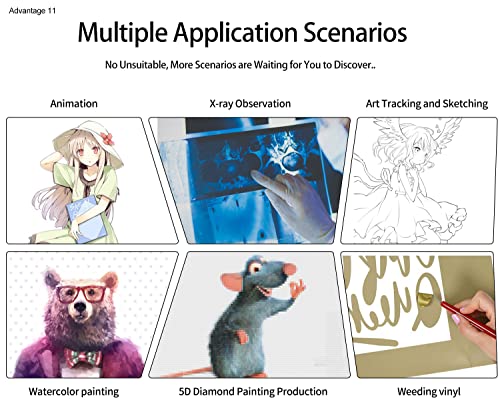 Advantage 11

Multiple Application Scenarios

No Unsuitable, More Scenarios are Waiting for You to Discover..

Animation

X-ray Observation

Art Tracking and Sketching

Watercolor painting

5D Diamond Painting Production

Weeding vinyl